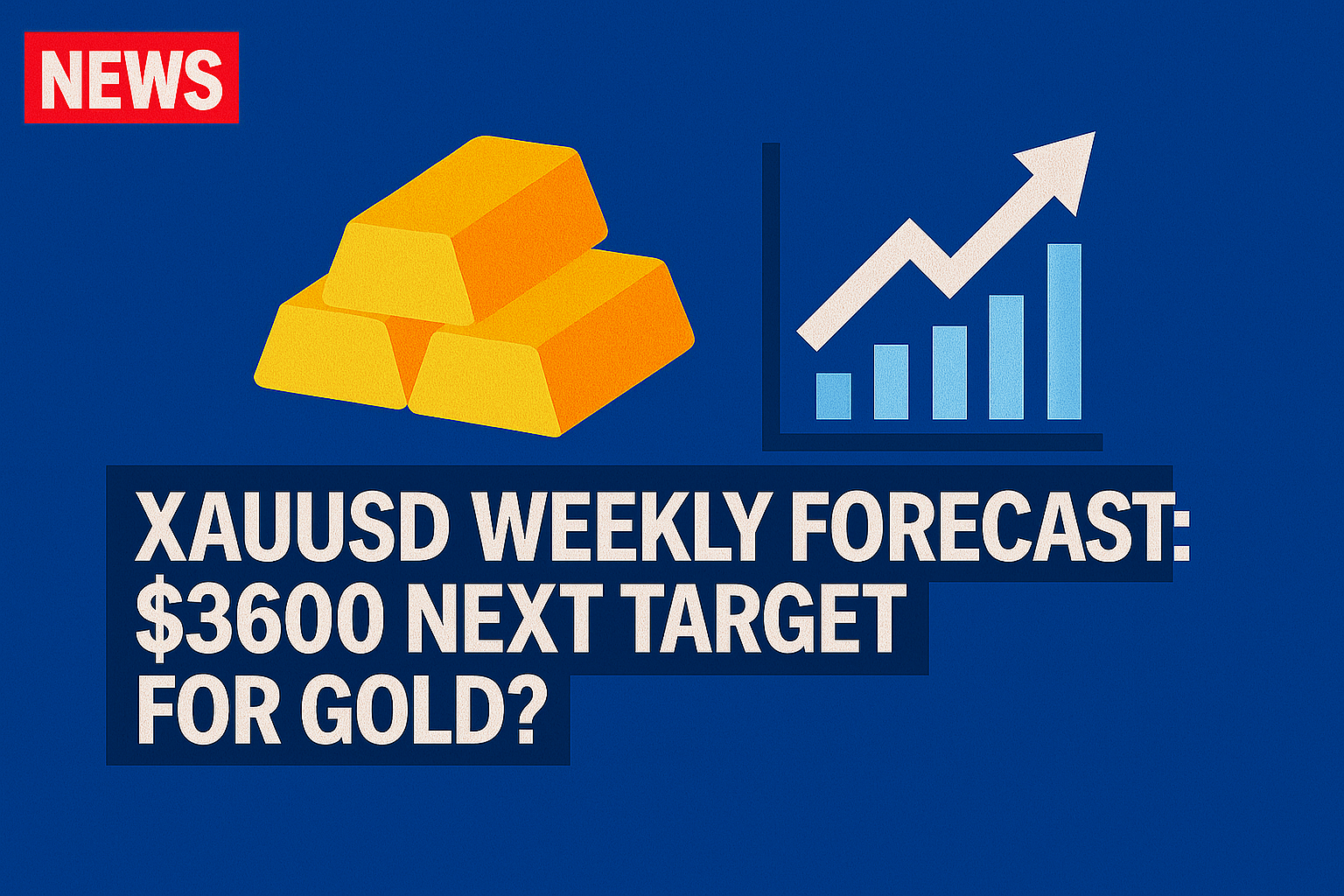 NEWS

XAUUSD WEEKLY FORECAST: \$3600 NEXT TARGET FOR GOLD?